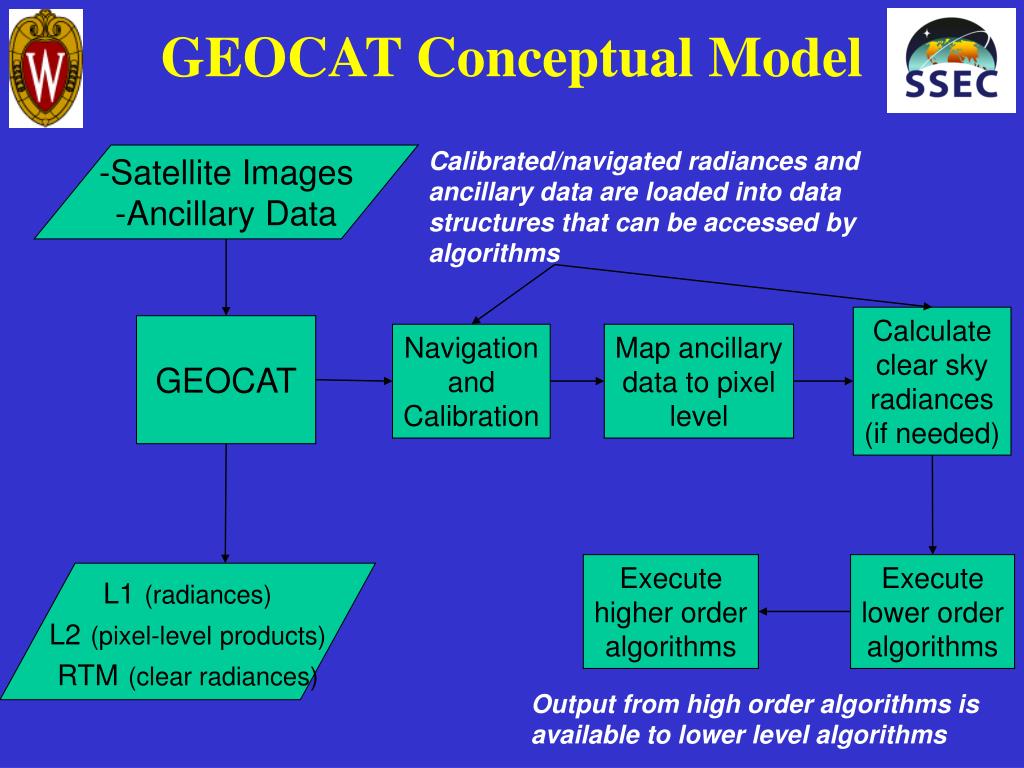 W

GEOCAT Conceptual Model

SSEC

-Satellite Images
-Ancillary Data

Calibrated/navigated radiances and ancillary data are loaded into data structures that can be accessed by algorithms

GEOCAT

Navigation and Calibration

Map ancillary data to pixel level

Calculate clear sky radiances (if needed)

L1 (radiances)
L2 (pixel-level products)
RTM (clear radiances)

Execute higher order algorithms

Execute lower order algorithms

Output from high order algorithms is available to lower level algorithms